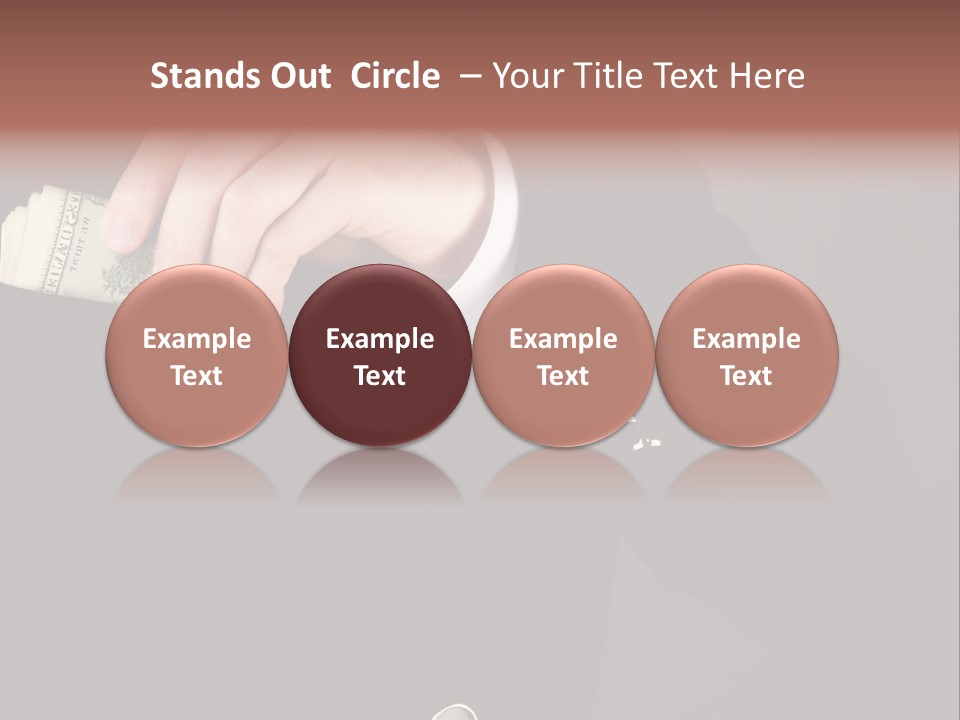 Stands Out Circle – Your Title Text Here

Example Text

Example Text

Example Text

Example Text